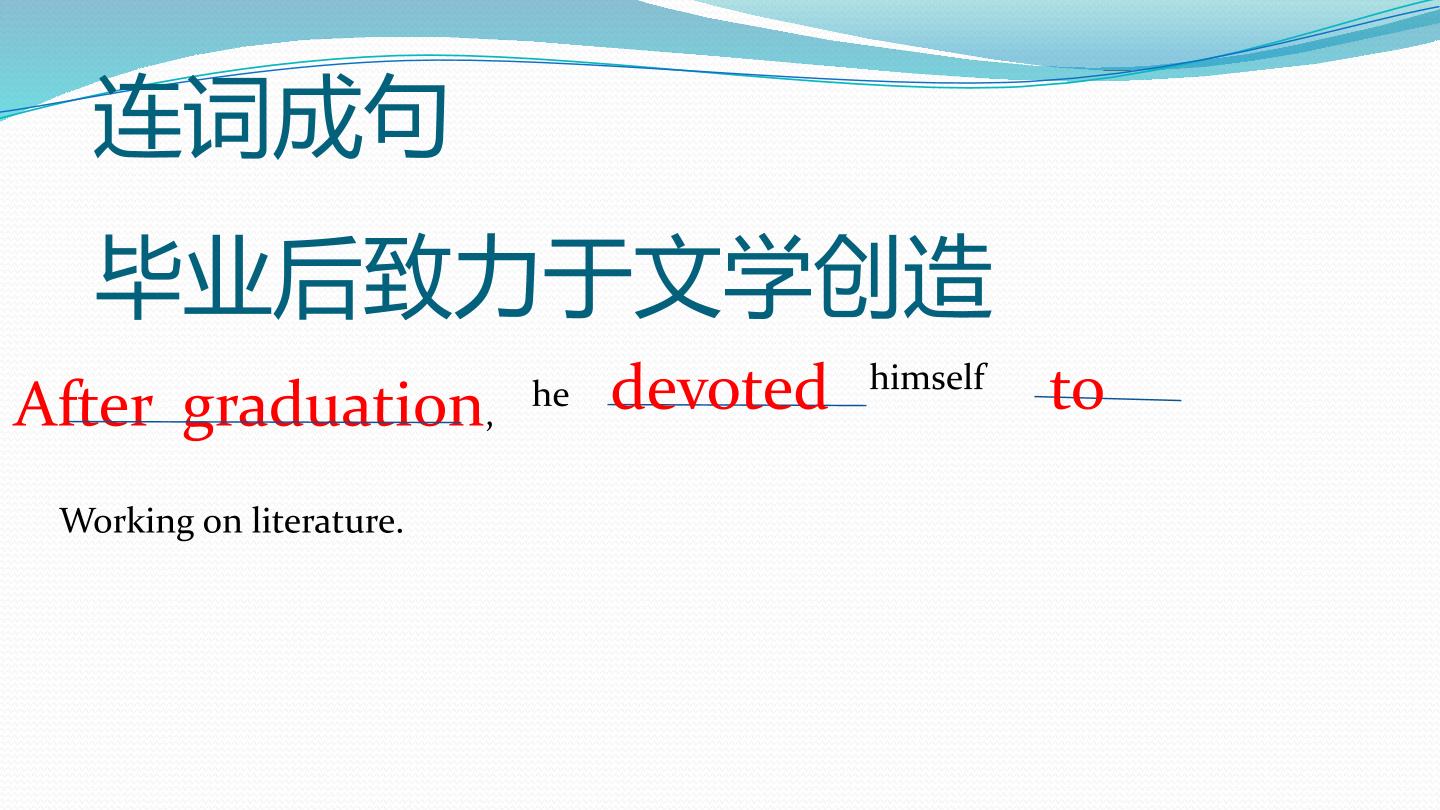 连词成句

毕业后致力于文学创造

After graduation, he devoted himself to

Working on literature.